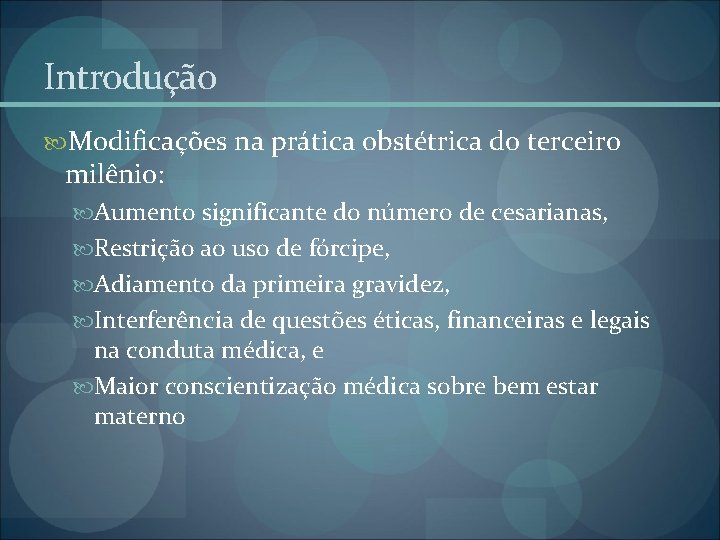 Introdução

Modificações na prática obstétrica do terceiro milênio:

Aumento significante do número de cesarianas,

Restrição ao uso de fórcipe,

Adiamento da primeira gravidez,

Interferência de questões éticas, financeiras e legais na conduta médica, e

Maior conscientização médica sobre bem estar materno